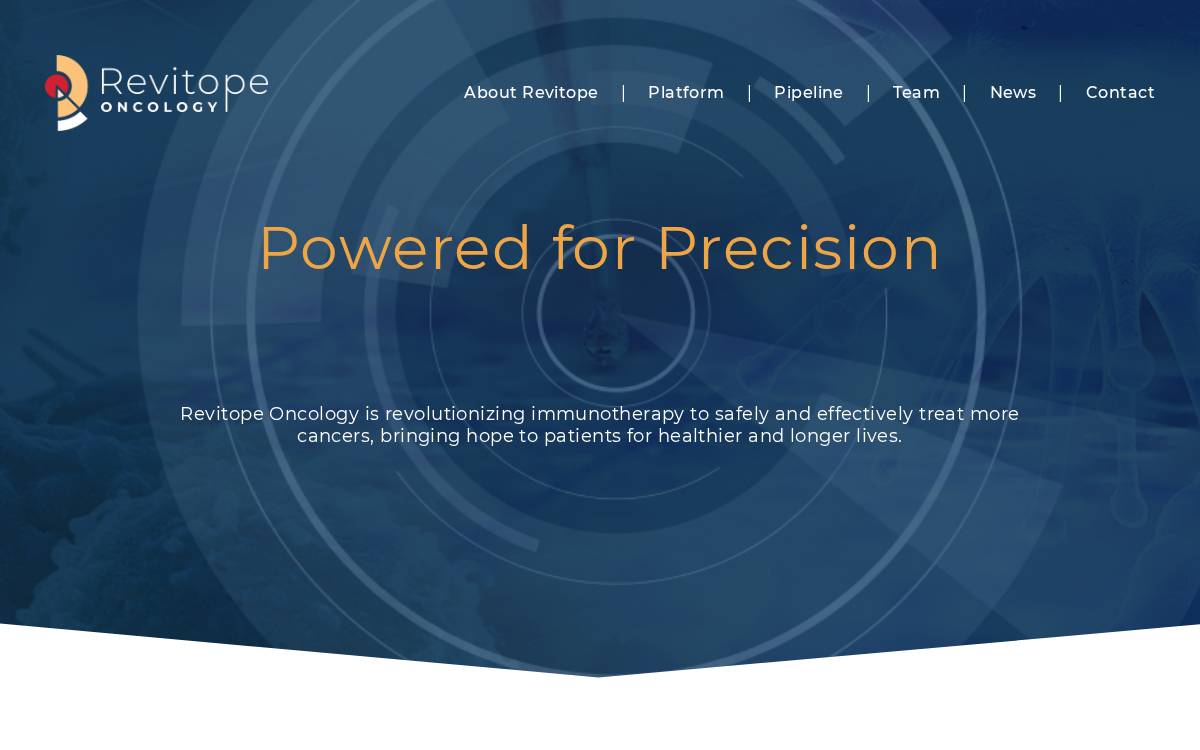 Revitope
ONCOLOGY

About Revitope | Platform | Pipeline | Team | News | Contact

Powered for Precision

Revitope Oncology is revolutionizing immunotherapy to safely and effectively treat more cancers, bringing hope to patients for healthier and longer lives.